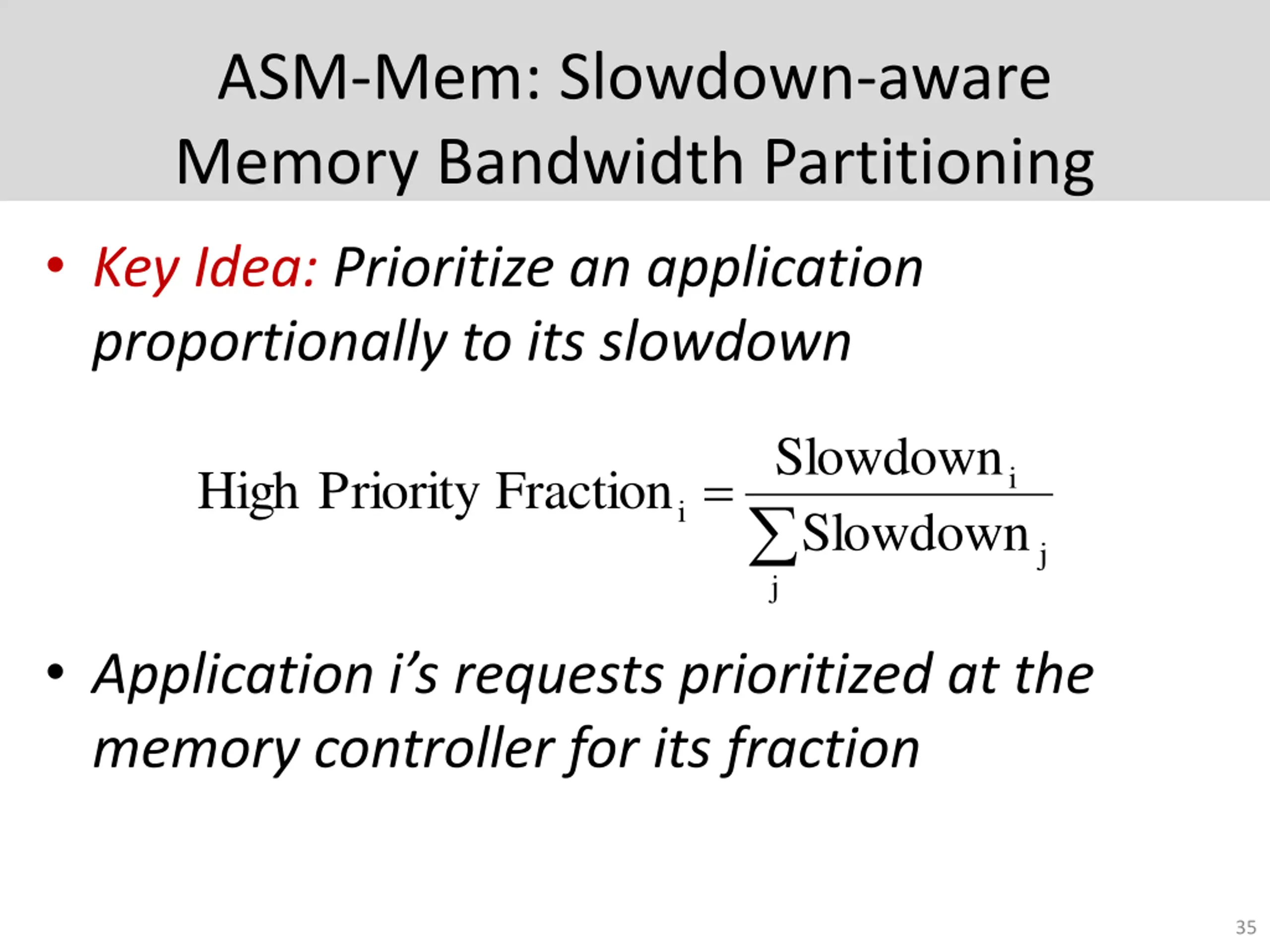 ASM-Mem: Slowdown-aware Memory Bandwidth Partitioning

• Key Idea: Prioritize an application proportionally to its slowdown

$\text{High Priority Fraction}_i = \frac{\text{Slowdown}_i}{\sum_j \text{Slowdown}_j}$

• Application i's requests prioritized at the memory controller for its fraction

35